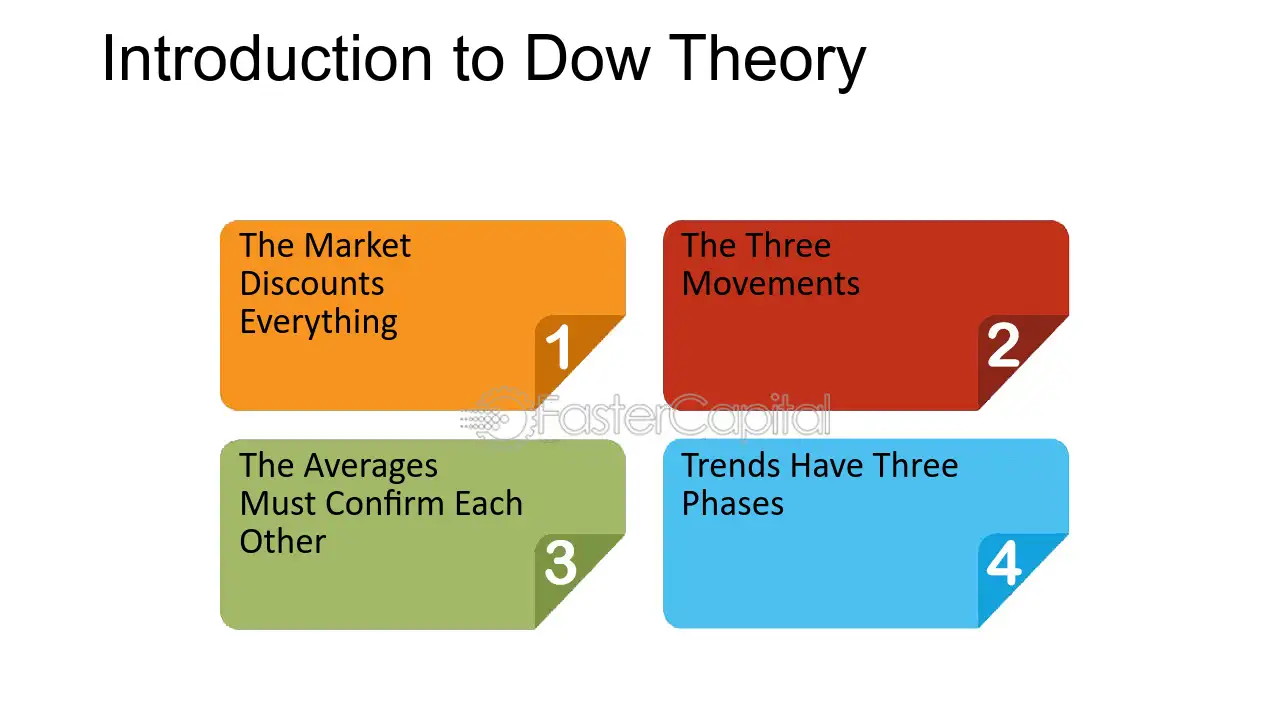 Introduction to Dow Theory

The Market Discounts Everything

1

The Three Movements

2

FasterCapital

The Averages Must Confirm Each Other

3

Trends Have Three Phases

4